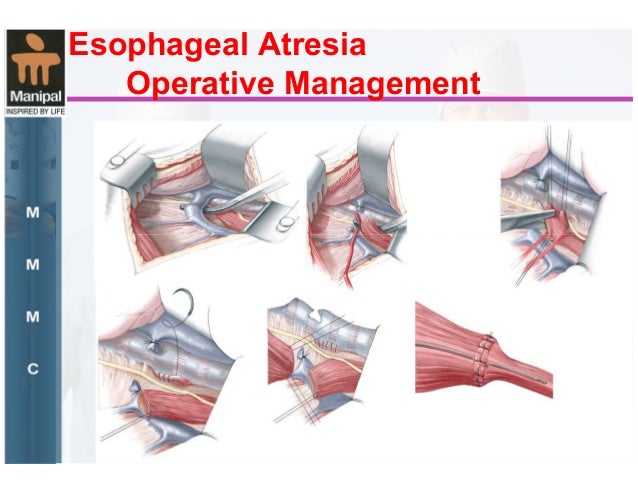 Manipal
INSPIRED BY LIFE

Esophageal Atresia
Operative Management

M
M
M
C